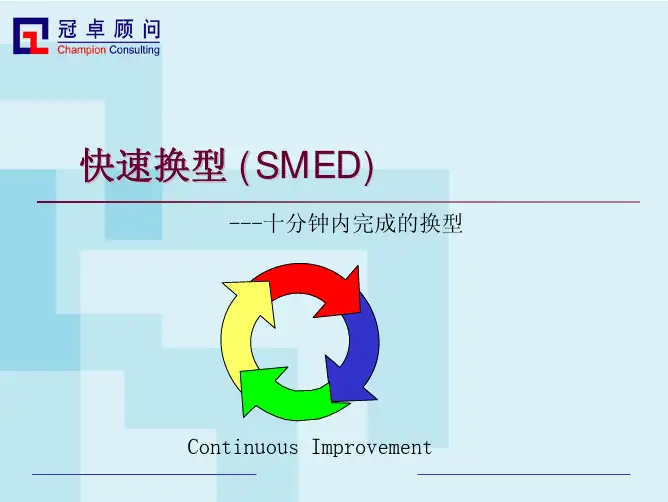 冠卓顾问
Champion Consulting

快速换型 (SMED)

---十分钟内完成的换型

Continuous Improvement